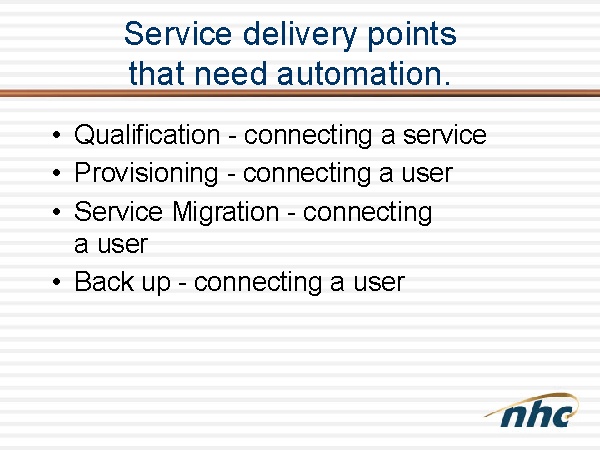 Service delivery points that need automation.

• Qualification - connecting a service
• Provisioning - connecting a user
• Service Migration - connecting a user
• Back up - connecting a user

nhc